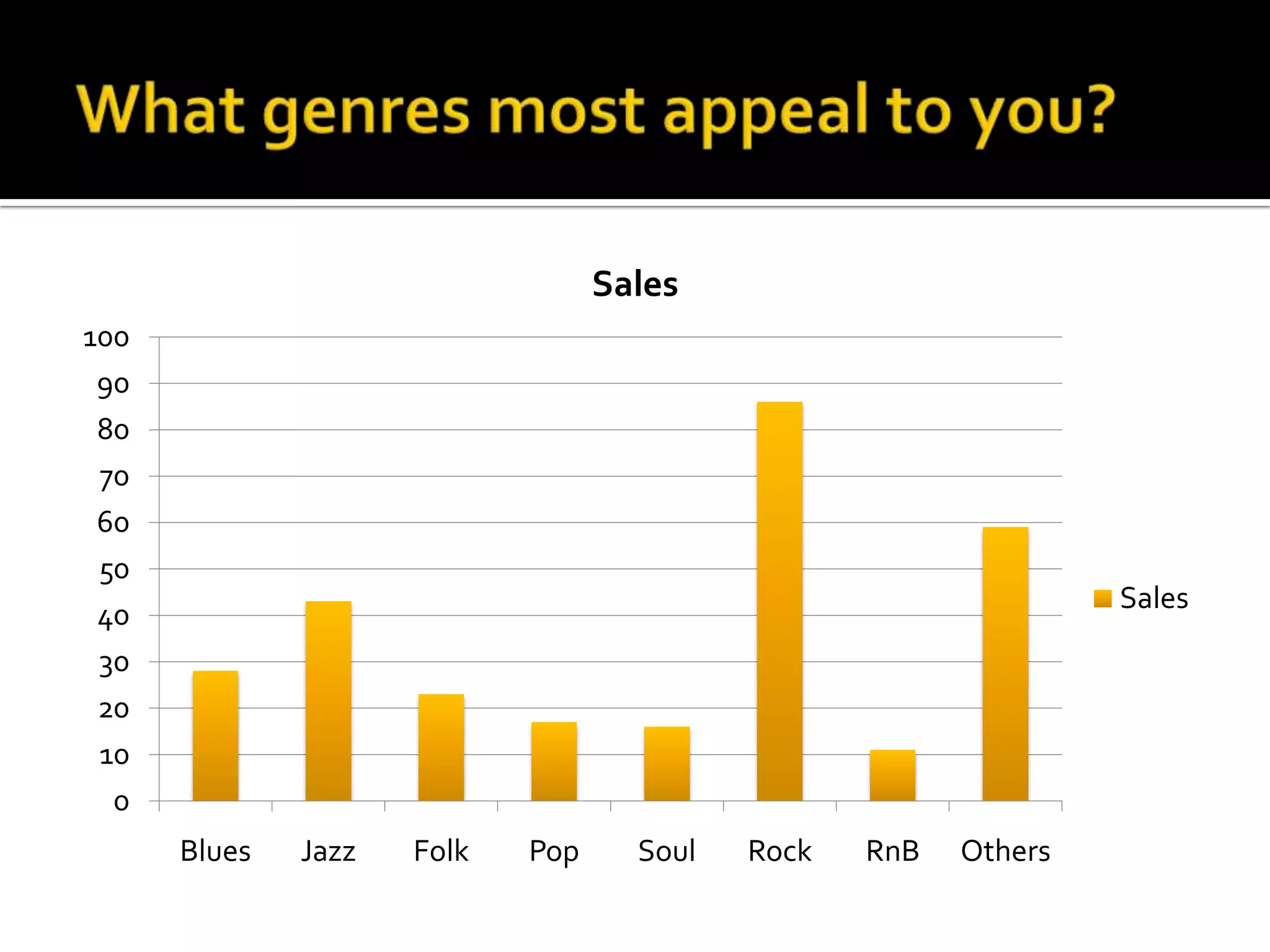 What genres most appeal to you?

Sales

100
90
80
70
60
50
40
30
20
10
0

Blues Jazz Folk Pop Soul Rock RnB Others

Sales